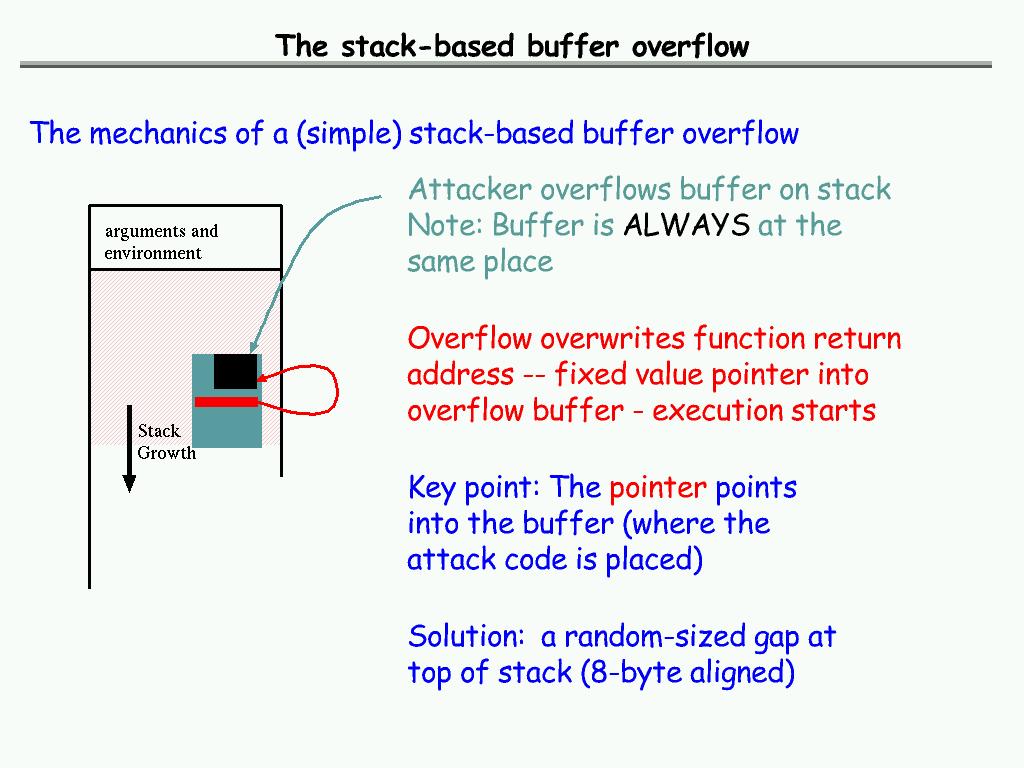 The stack-based buffer overflow

The mechanics of a (simple) stack-based buffer overflow

arguments and environment

Stack Growth

Attacker overflows buffer on stack
Note: Buffer is ALWAYS at the same place

Overflow overwrites function return address -- fixed value pointer into overflow buffer - execution starts

Key point: The pointer points into the buffer (where the attack code is placed)

Solution: a random-sized gap at top of stack (8-byte aligned)